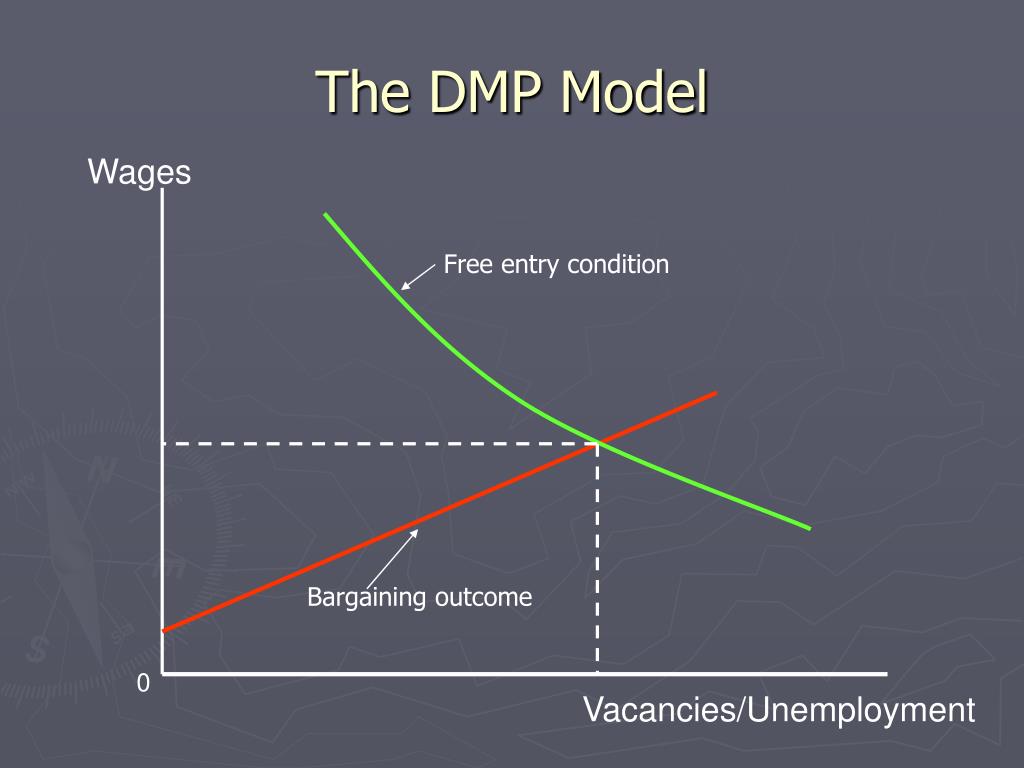 The DMP Model

Wages

Free entry condition

Bargaining outcome

0

Vacancies/Unemployment